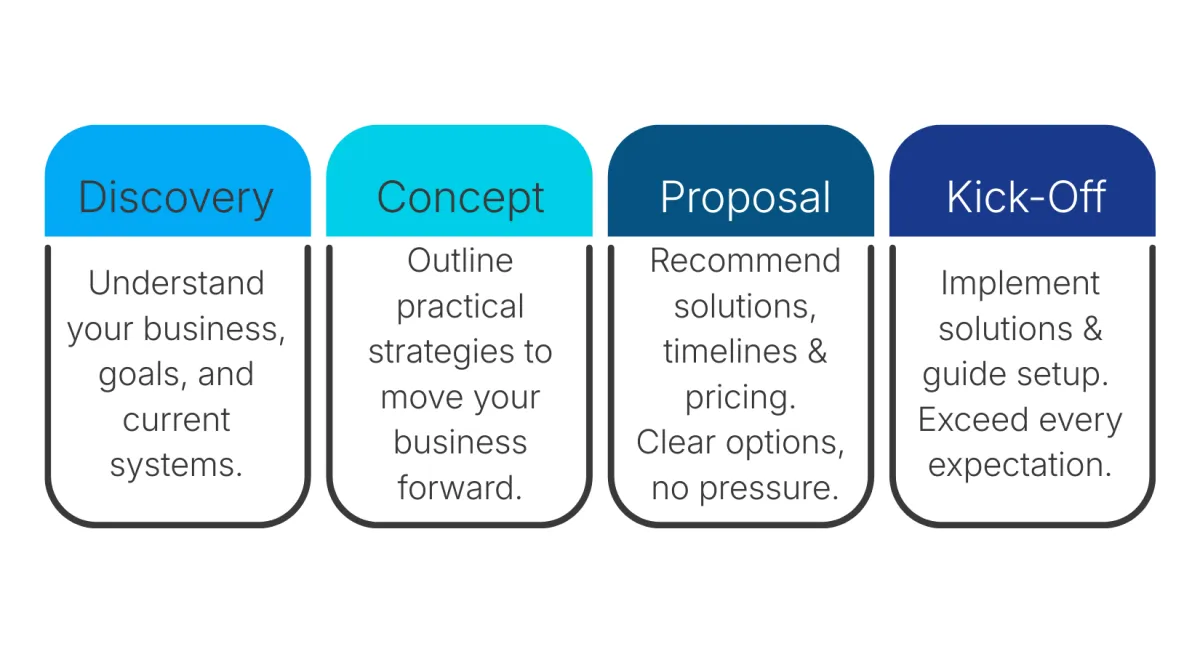 Discovery

Understand your business, goals, and current systems.

Concept

Outline practical strategies to move your business forward.

Proposal

Recommend solutions, timelines & pricing. Clear options, no pressure.

Kick-Off

Implement solutions & guide setup. Exceed every expectation.